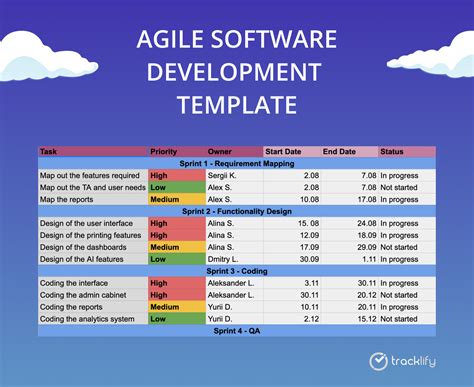 AGILE SOFTWARE DEVELOPMENT TEMPLATE

| Task | Priority | Owner | Start Date | End Date | Status |
|---|---|---|---|---|---|
| Sprint 1 - Requirement Mapping | | | | | |
| Map out the features required | High | Sergii K. | 2.08 | 7.08 | In progress |
| Map out the TA and user needs | Low | Alex S. | 2.08 | 7.08 | Not started |
| Map the reports | Medium | Alex S. | 10.08 | 17.08 | In progress |
| Sprint 2 - Functionality Design | | | | | |
| Design of the user interface | High | Alina S. | 15. 08 | 24.08 | In progress |
| Design of the printing features | High | Alina S. | 12.09 | 18.09 | In progress |
| Design of the dashboards | Medium | Alina S. | 17.09 | 29.09 | Not started |
| Design of the AI features | Low | Dmitry L. | 30.09 | 1.11 | In progress |
| Sprint 3 - Coding | | | | | |
| Coding the interface | High | Aleksander L. | 3.11 | 30.11 | In progress |
| Coding the admin cabinet | High | Aleksander L. | 30.11 | 20.12 | Not started |
| Coding the reports | Medium | Yurii D. | 10.11 | 20.11 | In progress |
| Coding the analytics system | Low | Yurii D. | 2.12 | 15.12 | Not started |
| Sprint 4 - QA | | | | | |

tracklify